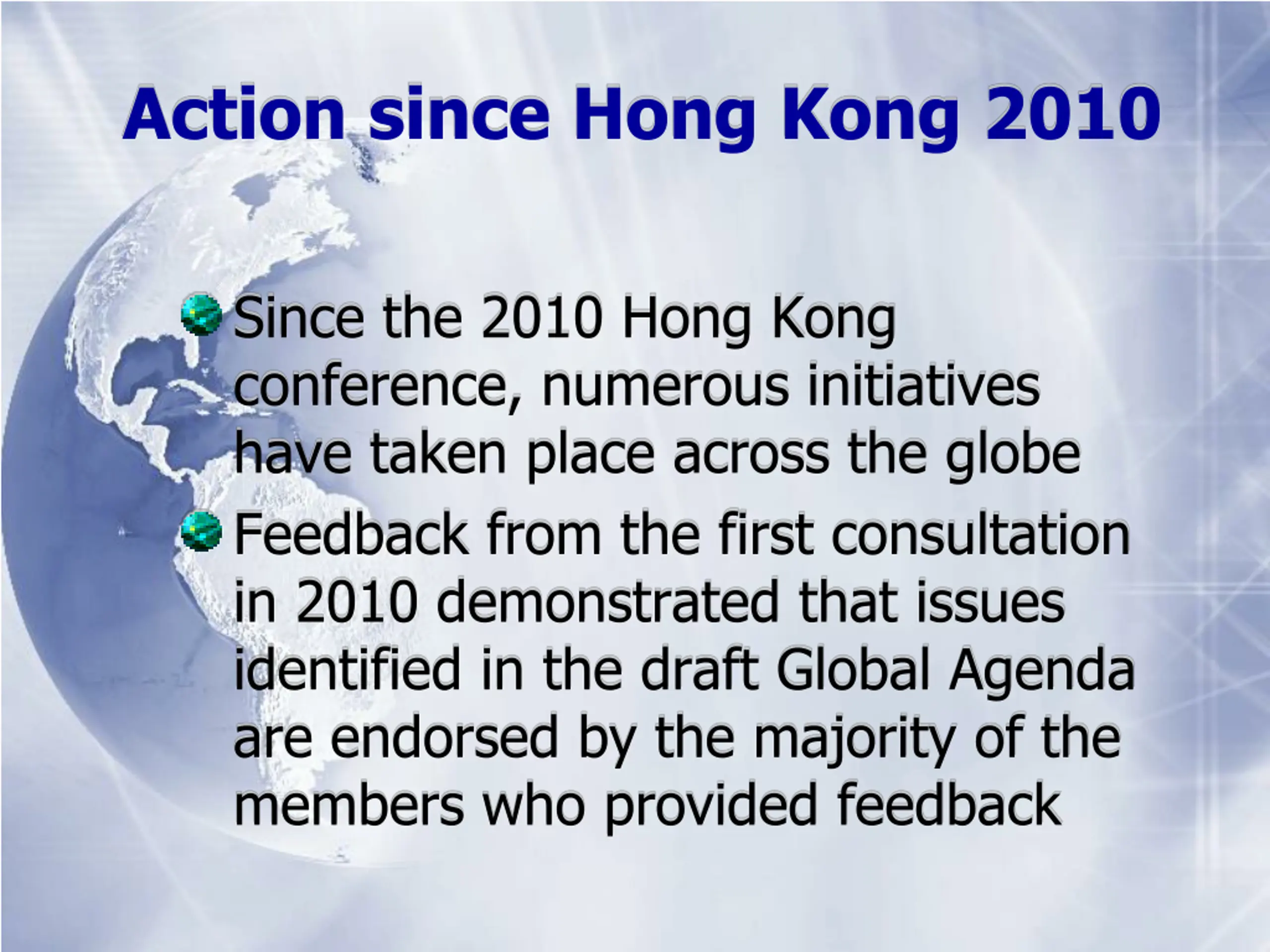 Action since Hong Kong 2010

Since the 2010 Hong Kong conference, numerous initiatives have taken place across the globe

Feedback from the first consultation in 2010 demonstrated that issues identified in the draft Global Agenda are endorsed by the majority of the members who provided feedback